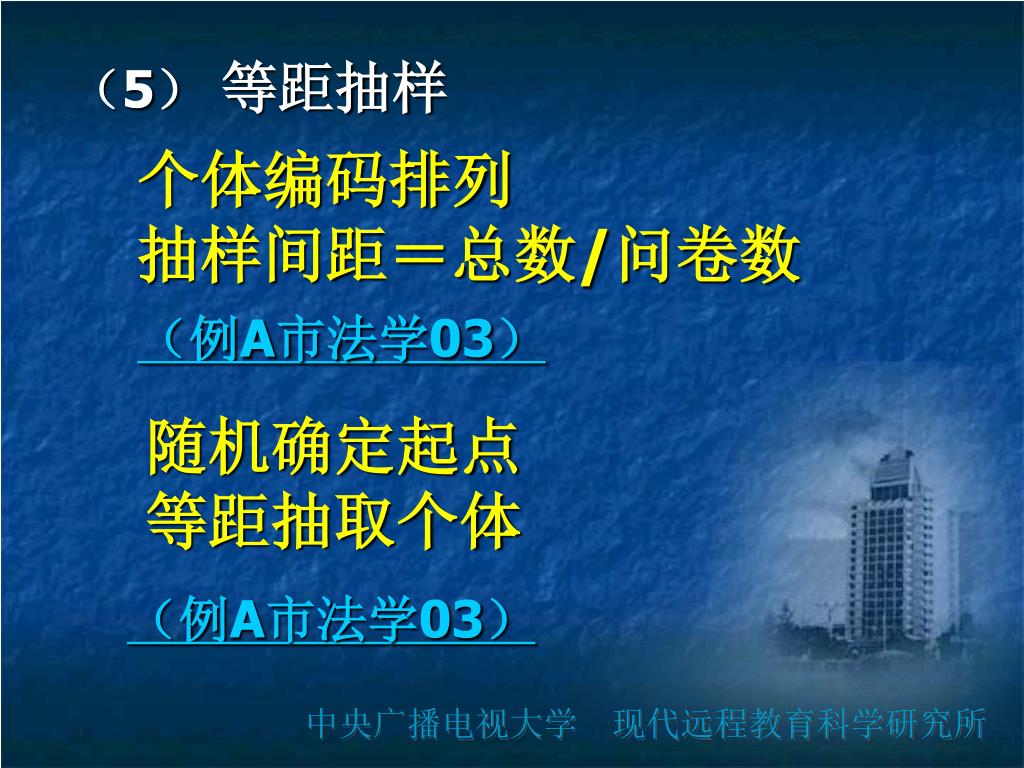 （5） 等距抽样

个体编码排列
抽样间距＝总数/问卷数

（例A市法学03）

随机确定起点
等距抽取个体

（例A市法学03）

中央广播电视大学　现代远程教育科学研究所